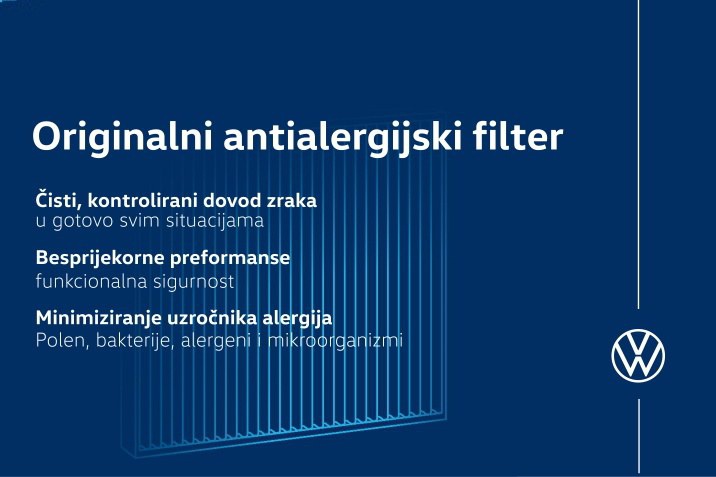 Originalni antialergijski filter

Čisti, kontrolirani dovod zraka
u gotovo svim situacijama

Besprijekorne preformanse
funkcionalna sigurnost

Minimiziranje uzročnika alergija
Polen, bakterije, alergeni i mikroorganizmi